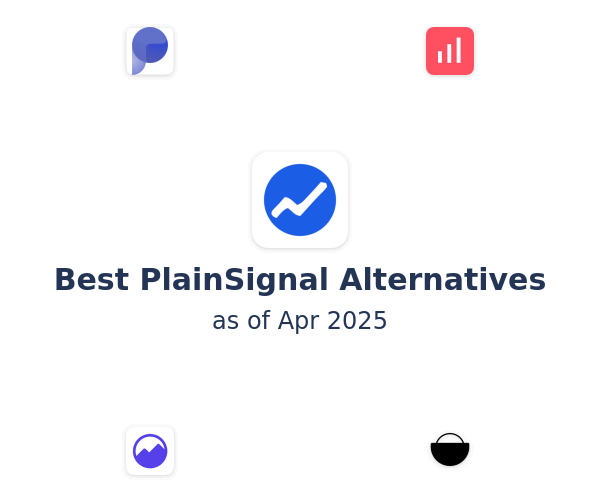 Best PlainSignal Alternatives
as of Apr 2025